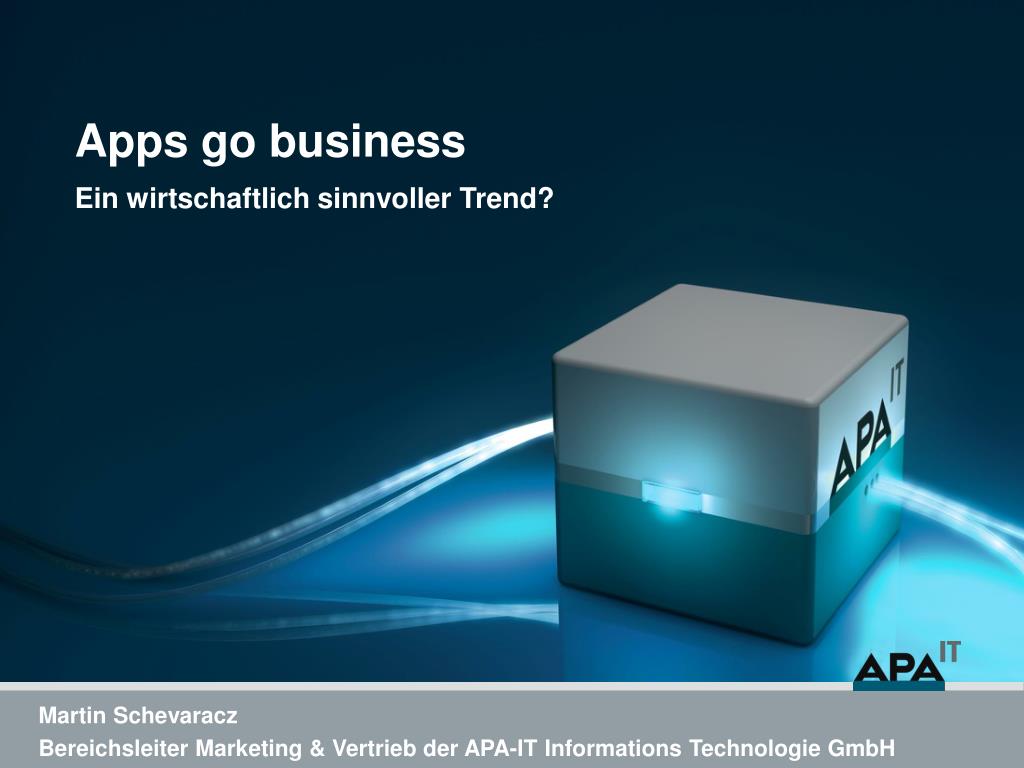 Apps go business

Ein wirtschaftlich sinnvoller Trend?

APA IT

APA IT

Martin Schevaracz

Bereichsleiter Marketing & Vertrieb der APA-IT Informations Technologie GmbH